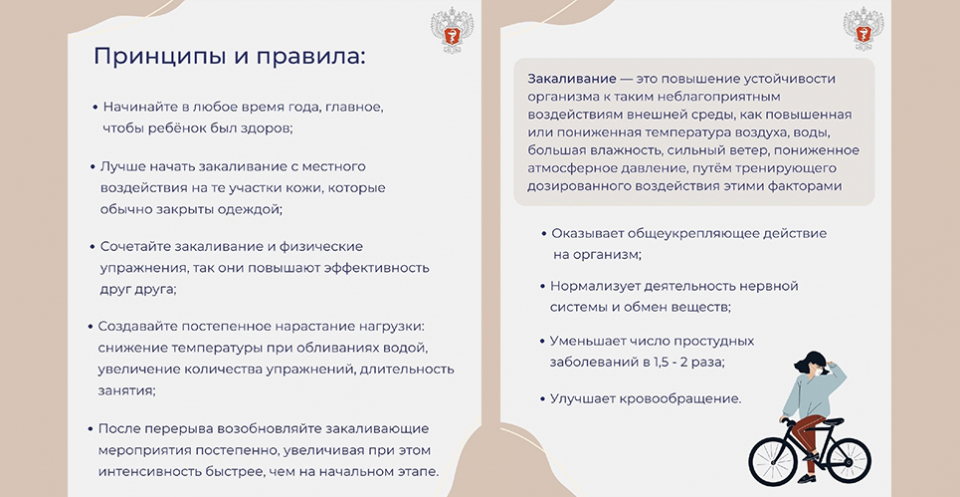 Принципы и правила:

• Начинайте в любое время года, главное, чтобы ребёнок был здоров;

• Лучше начать закаливание с местного воздействия на те участки кожи, которые обычно закрыты одеждой;

• Сочетайте закаливание и физические упражнения, так они повышают эффективность друг друга;

• Создавайте постепенное нарастание нагрузки: снижение температуры при обливаниях водой, увеличение количества упражнений, длительность занятия;

• После перерыва возобновляйте закаливающие мероприятия постепенно, увеличивая при этом интенсивность быстрее, чем на начальном этапе.

Закаливание — это повышение устойчивости организма к таким неблагоприятным воздействиям внешней среды, как повышенная или пониженная температура воздуха, воды, большая влажность, сильный ветер, пониженное атмосферное давление, путём тренирующего дозированного воздействия этими факторами

• Оказывает общеукрепляющее действие на организм;

• Нормализует деятельность нервной системы и обмен веществ;

• Уменьшает число простудных заболеваний в 1,5 - 2 раза;

• Улучшает кровообращение.